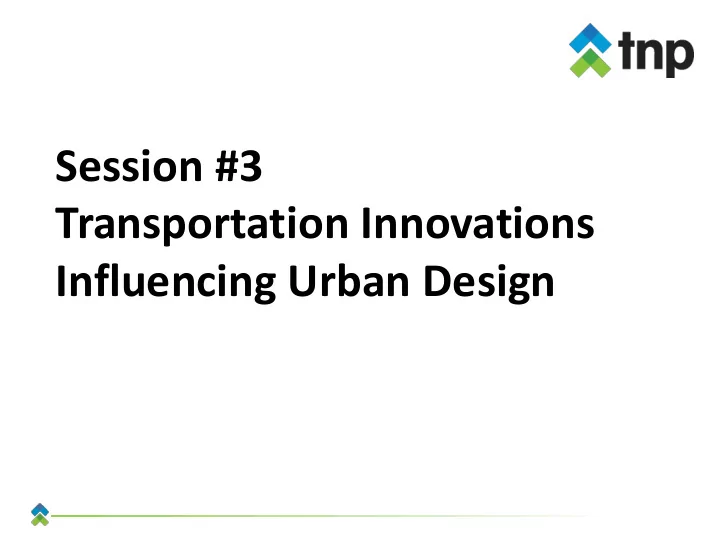 tnp

Session #3
Transportation Innovations
Influencing Urban Design